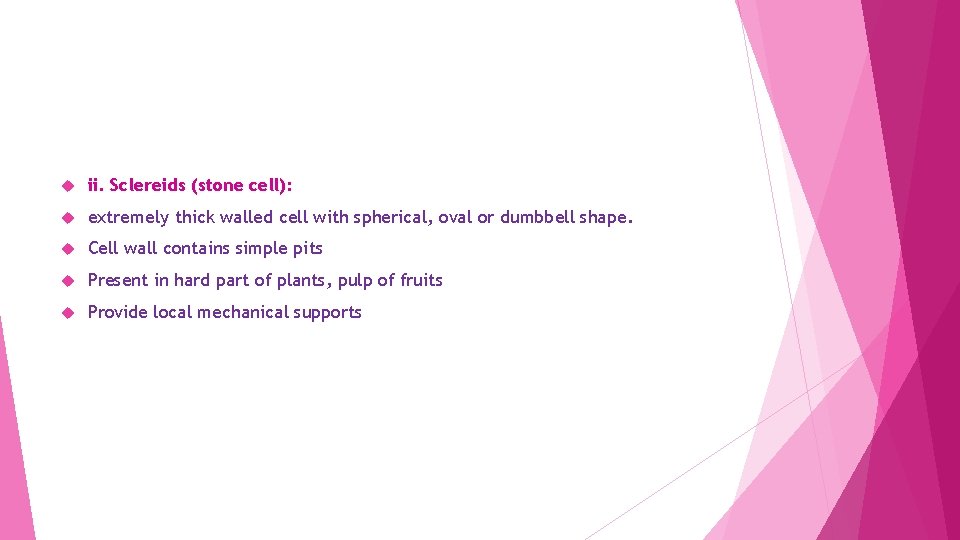 ii. Sclereids (stone cell):

extremely thick walled cell with spherical, oval or dumbbell shape.

Cell wall contains simple pits

Present in hard part of plants, pulp of fruits

Provide local mechanical supports